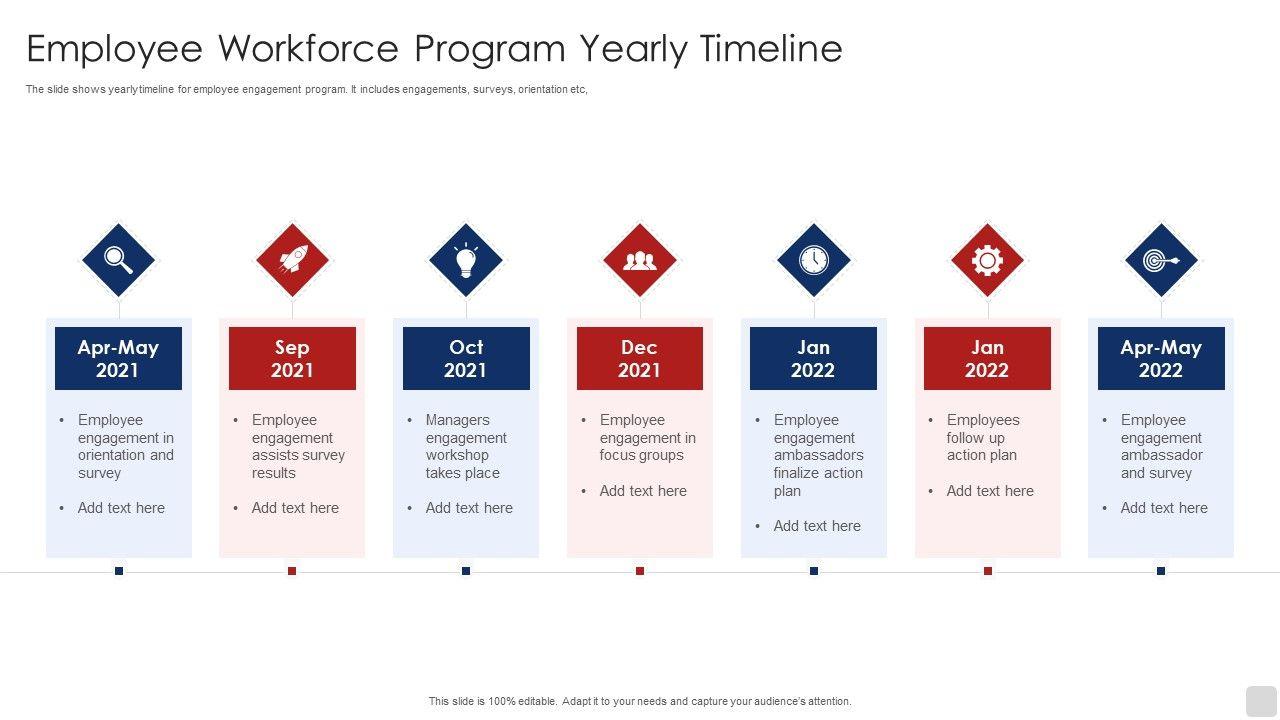 Employee Workforce Program Yearly Timeline

The slide shows yearly timeline for employee engagement program. It includes engagements, surveys, orientation etc,

Apr-May 2021

• Employee engagement in orientation and survey

• Add text here

Sep 2021

• Employee engagement assists survey results

• Add text here

Oct 2021

• Managers engagement workshop takes place

• Add text here

Dec 2021

• Employee engagement in focus groups

• Add text here

Jan 2022

• Employee engagement ambassadors finalize action plan

• Add text here

Jan 2022

• Employees follow up action plan

• Add text here

Apr-May 2022

• Employee engagement ambassador and survey

• Add text here

This slide is 100% editable. Adapt it to your needs and capture your audience's attention.